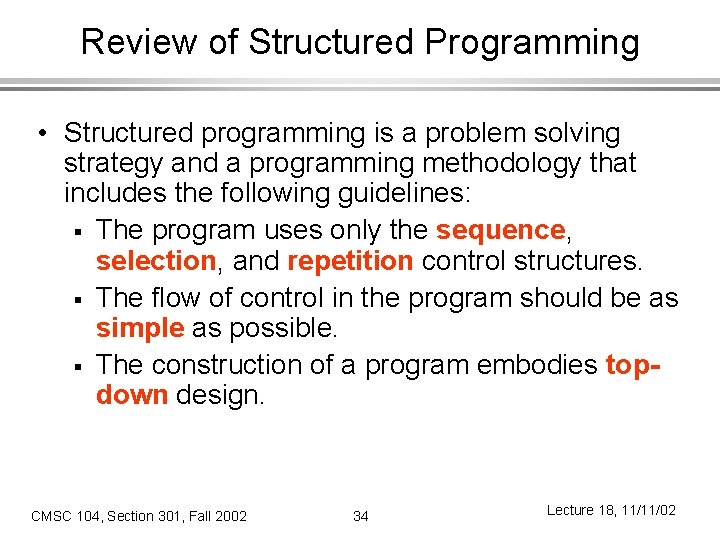 Review of Structured Programming

• Structured programming is a problem solving strategy and a programming methodology that includes the following guidelines:
 ▪ The program uses only the sequence, selection, and repetition control structures.
 ▪ The flow of control in the program should be as simple as possible.
 ▪ The construction of a program embodies top-down design.

CMSC 104, Section 301, Fall 2002

34

Lecture 18, 11/11/02